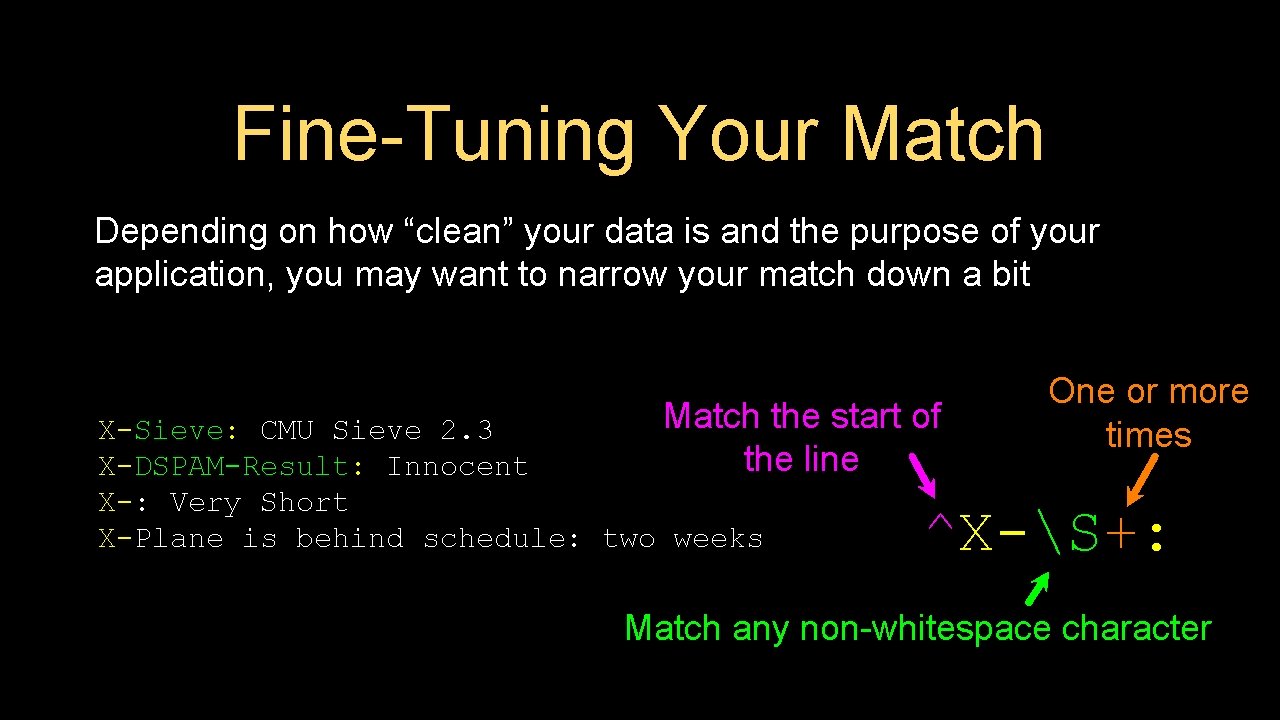 Fine-Tuning Your Match

Depending on how “clean” your data is and the purpose of your application, you may want to narrow your match down a bit

X-Sieve: CMU Sieve 2.3
X-DSPAM-Result: Innocent
X-: Very Short
X-Plane is behind schedule: two weeks

Match the start of the line

One or more times

^X-\S+:

Match any non-whitespace character